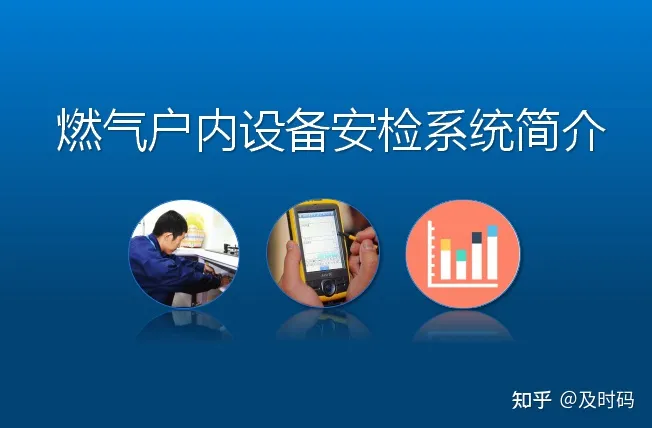 燃气户内设备安检系统简介

知乎 @及时码